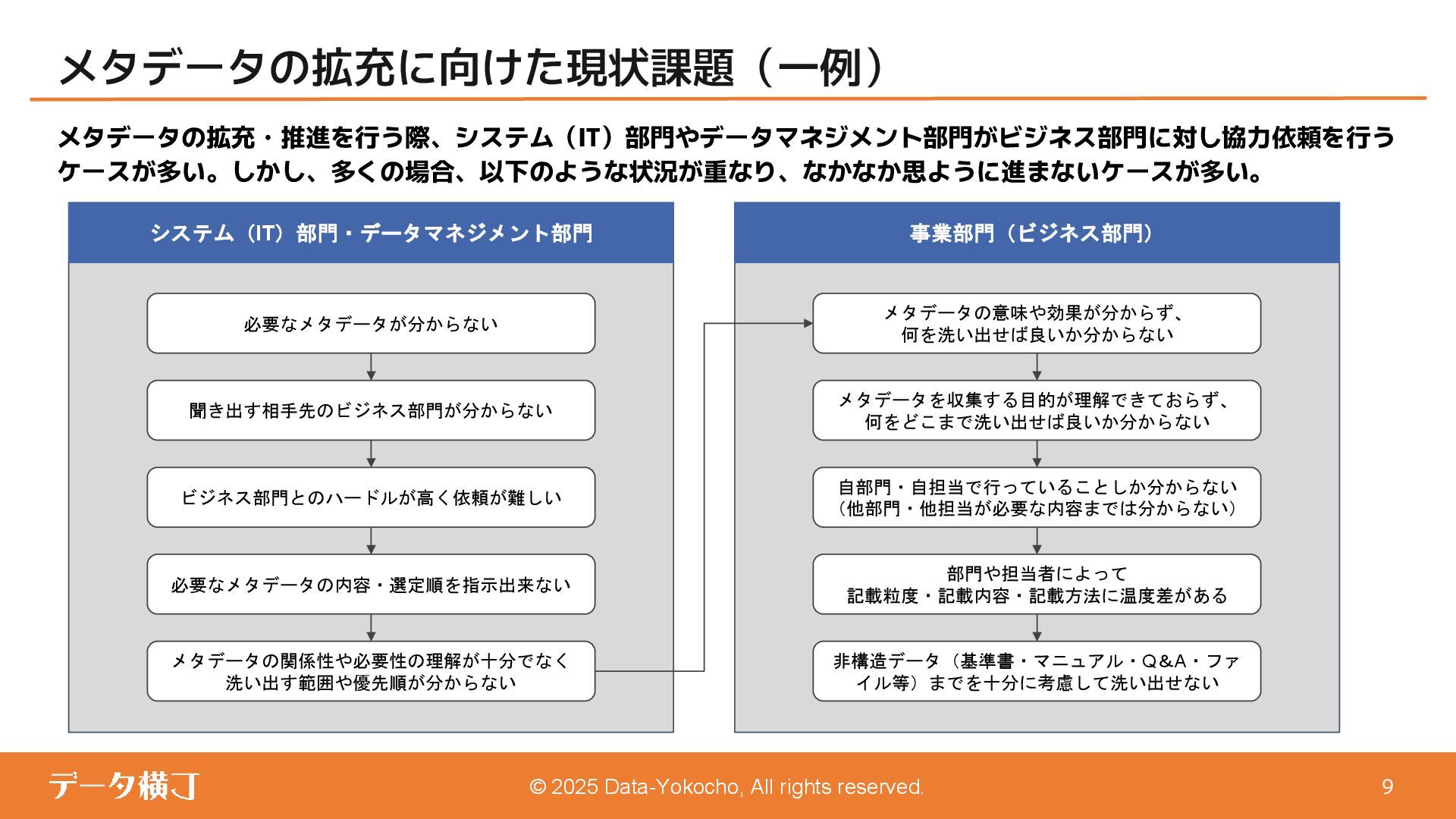 メタデータの拡充に向けた現状課題（一例）

メタデータの拡充・推進を行う際、システム（IT）部門やデータマネジメント部門がビジネス部門に対し協力依頼を行うケースが多い。しかし、多くの場合、以下のような状況が重なり、なかなか思ように進まないケースが多い。

システム（IT）部門・データマネジメント部門

必要なメタデータが分からない

聞き出す相手先のビジネス部門が分からない

ビジネス部門とのハードルが高く依頼が難しい

必要なメタデータの内容・選定順を指示出来ない

メタデータの関係性や必要性の理解が十分でなく洗い出す範囲や優先順が分からない

事業部門（ビジネス部門）

メタデータの意味や効果が分からず、何を洗い出せば良いか分からない

メタデータを収集する目的が理解できておらず、何をどこまで洗い出せば良いか分からない

自部門・自担当で行っていることしか分からない（他部門・他担当が必要な内容までは分からない）

部門や担当者によって記載粒度・記載内容・記載方法に温度差がある

非構造データ（基準書・マニュアル・Q&A・ファイル等）までを十分に考慮して洗い出せない

データ横丁

© 2025 Data-Yokocho, All rights reserved.

9